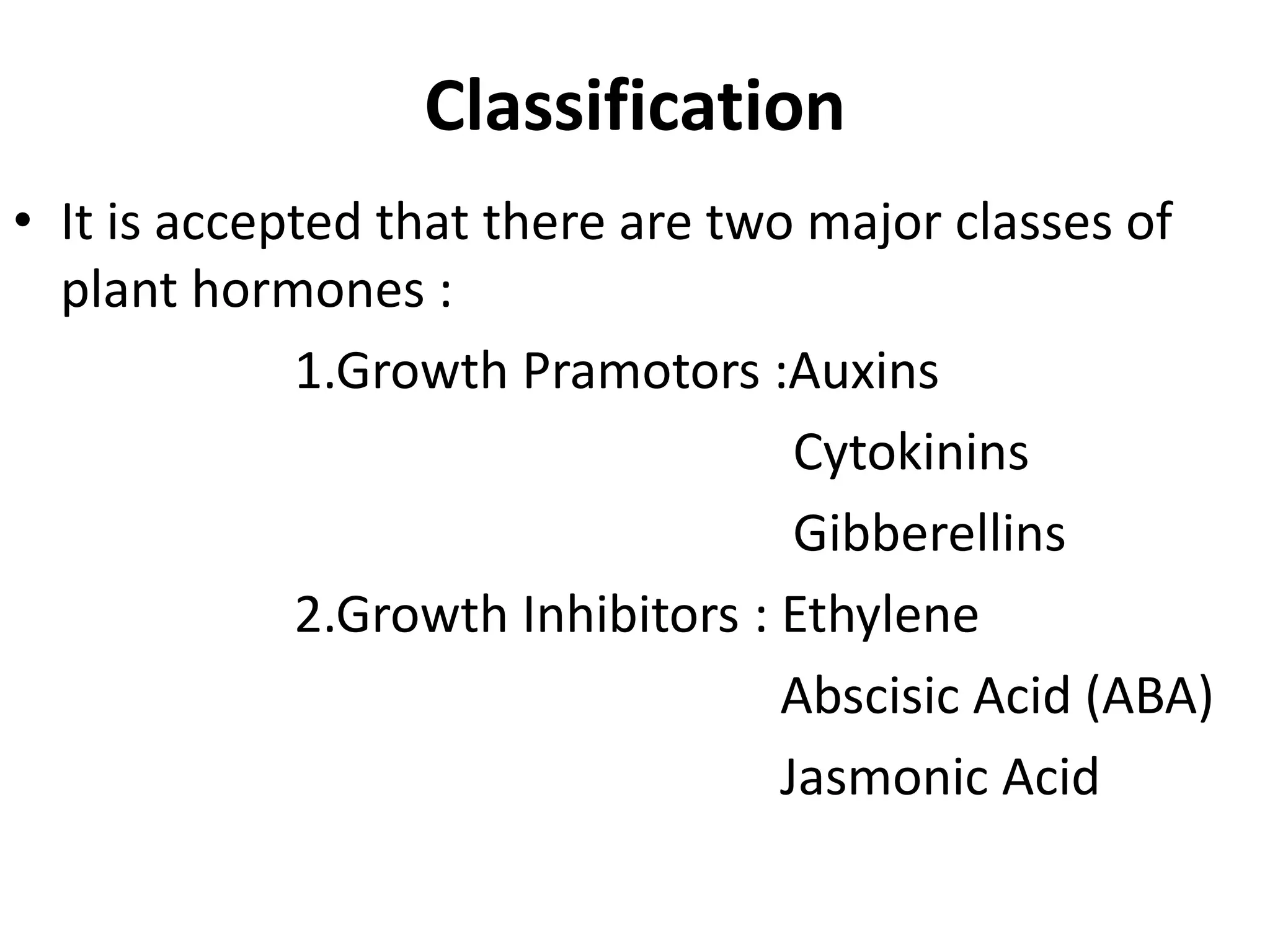 Classification

• It is accepted that there are two major classes of plant hormones :

1.Growth Pramotors :Auxins

Cytokinins

Gibberellins

2.Growth Inhibitors : Ethylene

Abscisic Acid (ABA)

Jasmonic Acid